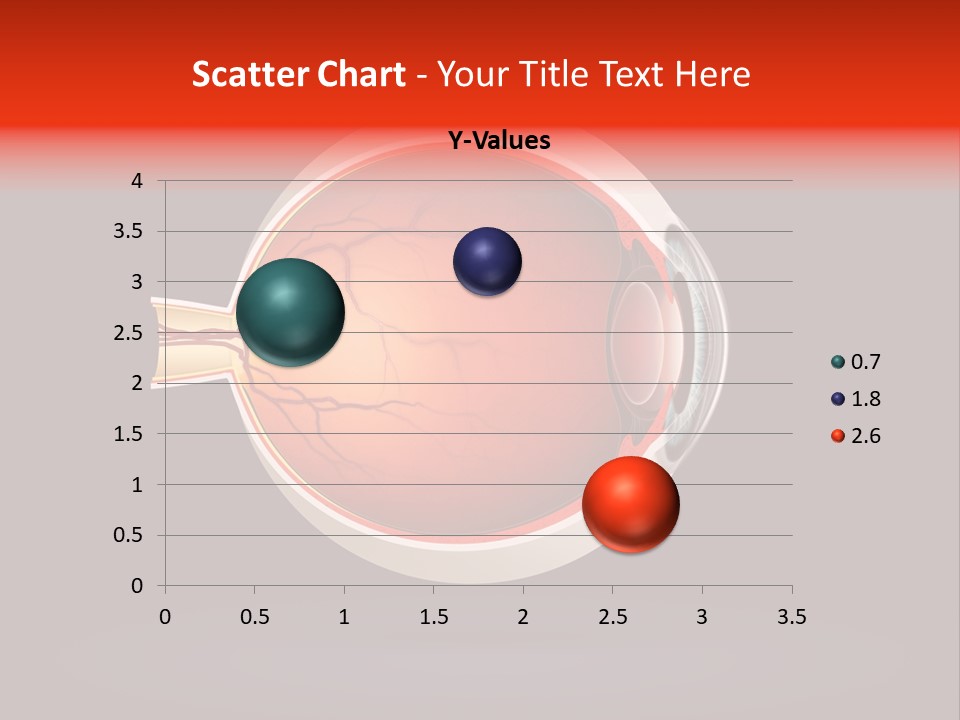 Scatter Chart - Your Title Text Here

Y-Values

4
3.5
3
2.5
2
1.5
1
0.5
0

0 0.5 1 1.5 2 2.5 3 3.5

0.7
1.8
2.6